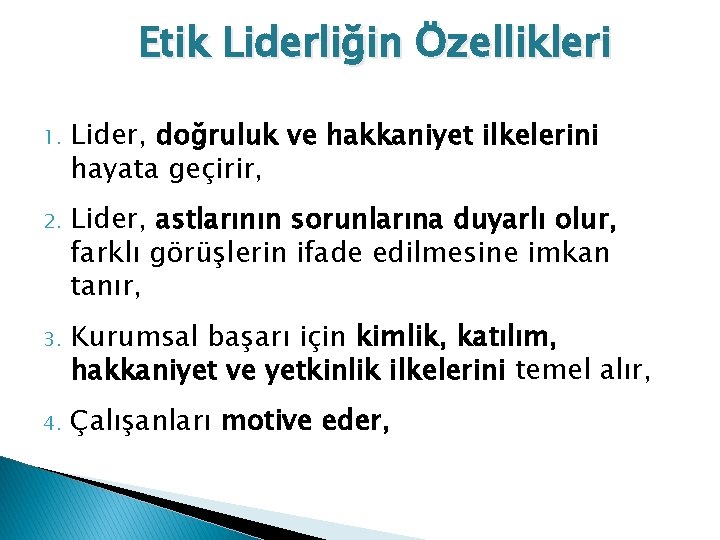 Etik Liderliğin Özellikleri

1. Lider, doğruluk ve hakkaniyet ilkelerini hayata geçirir,

2. Lider, astlarının sorunlarına duyarlı olur, farklı görüşlerin ifade edilmesine imkan tanır,

3. Kurumsal başarı için kimlik, katılım, hakkaniyet ve yetkinlik ilkelerini temel alır,

4. Çalışanları motive eder,